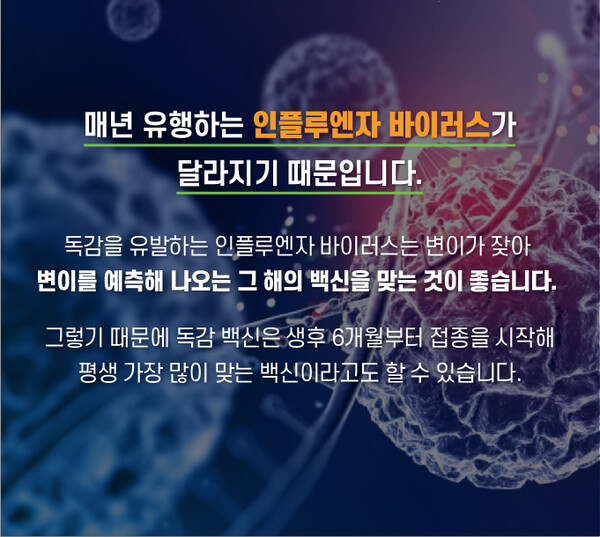 매년 유행하는 인플루엔자 바이러스가 달라지기 때문입니다.

독감을 유발하는 인플루엔자 바이러스는 변이가 잦아 변이를 예측해 나오는 그 해의 백신을 맞는 것이 좋습니다.

그렇기 때문에 독감 백신은 생후 6개월부터 접종을 시작해 평생 가장 많이 맞는 백신이라고도 할 수 있습니다.